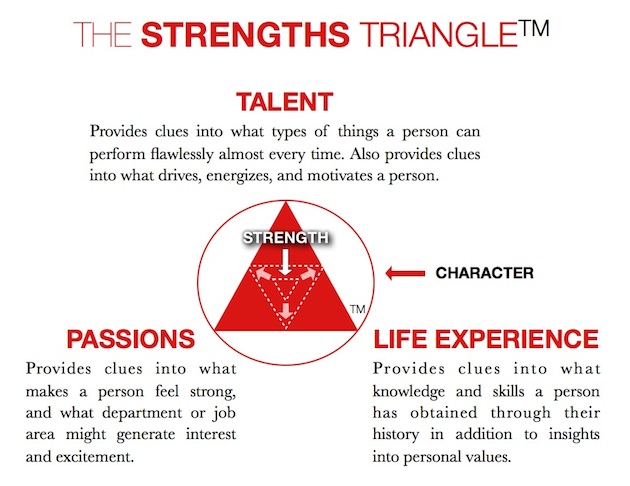 THE STRENGTHS TRIANGLE™

TALENT

Provides clues into what types of things a person can perform flawlessly almost every time. Also provides clues into what drives, energizes, and motivates a person.

STRENGTH

CHARACTER

™

PASSIONS

Provides clues into what makes a person feel strong, and what department or job area might generate interest and excitement.

LIFE EXPERIENCE

Provides clues into what knowledge and skills a person has obtained through their history in addition to insights into personal values.